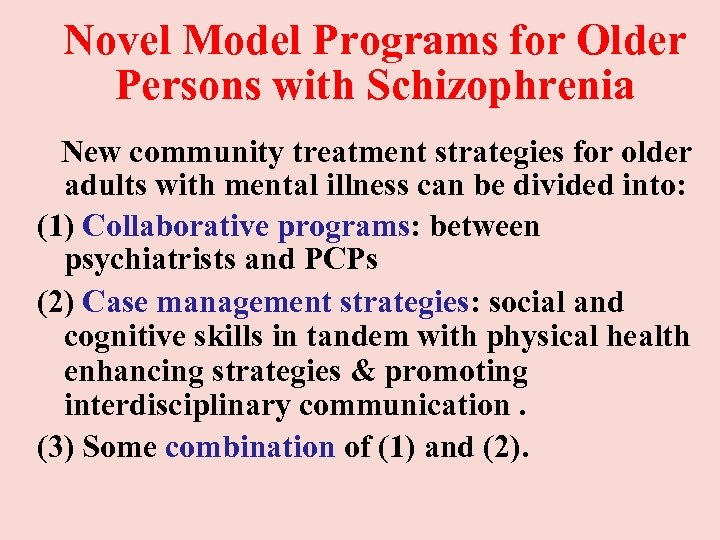 Novel Model Programs for Older Persons with Schizophrenia

New community treatment strategies for older adults with mental illness can be divided into:

(1) Collaborative programs: between psychiatrists and PCPs

(2) Case management strategies: social and cognitive skills in tandem with physical health enhancing strategies & promoting interdisciplinary communication .

(3) Some combination of (1) and (2).